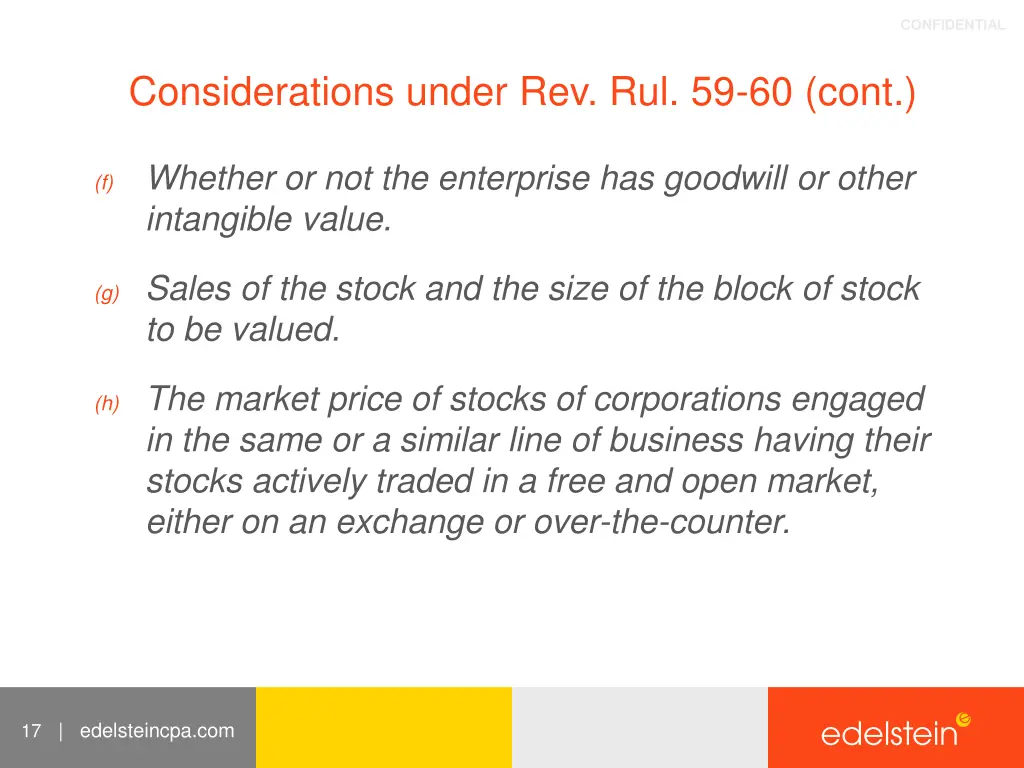 CONFIDENTIAL

Considerations under Rev. Rul. 59-60 (cont.)

(f) Whether or not the enterprise has goodwill or other intangible value.

(g) Sales of the stock and the size of the block of stock to be valued.

(h) The market price of stocks of corporations engaged in the same or a similar line of business having their stocks actively traded in a free and open market, either on an exchange or over-the-counter.

17 | edelsteincpa.com

edelstein